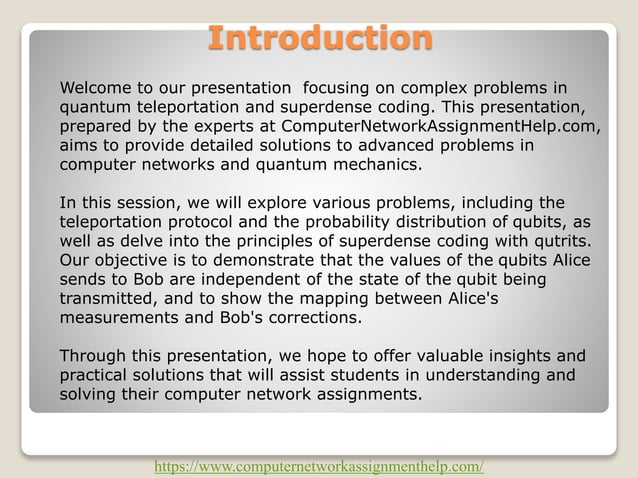 Introduction

Welcome to our presentation  focusing on complex problems in quantum teleportation and superdense coding. This presentation, prepared by the experts at ComputerNetworkAssignmentHelp.com, aims to provide detailed solutions to advanced problems in computer networks and quantum mechanics.

In this session, we will explore various problems, including the teleportation protocol and the probability distribution of qubits, as well as delve into the principles of superdense coding with qutrits. Our objective is to demonstrate that the values of the qubits Alice sends to Bob are independent of the state of the qubit being transmitted, and to show the mapping between Alice's measurements and Bob's corrections.

Through this presentation, we hope to offer valuable insights and practical solutions that will assist students in understanding and solving their computer network assignments.

https://www.computernetworkassignmenthelp.com/